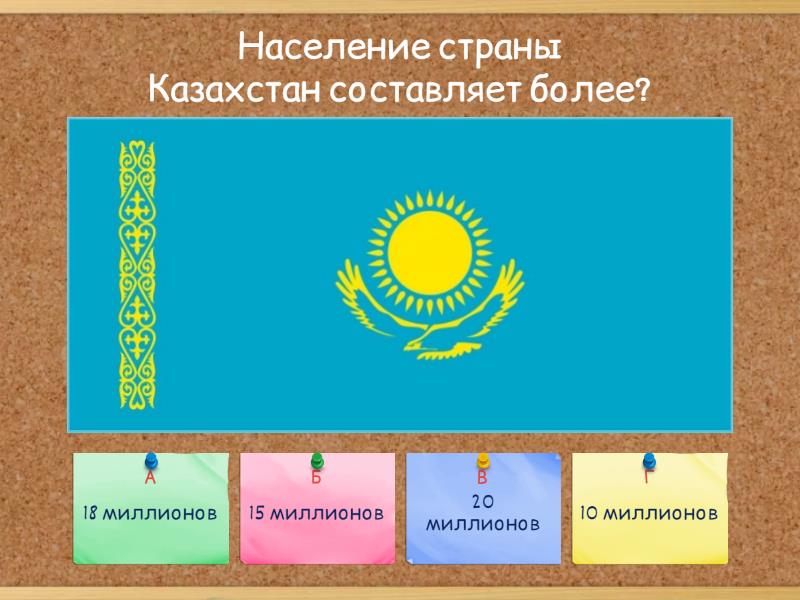 Население страны
Казахстан составляет более?

А
18 миллионов

Б
15 миллионов

В
20
миллионов

Г
10 миллионов